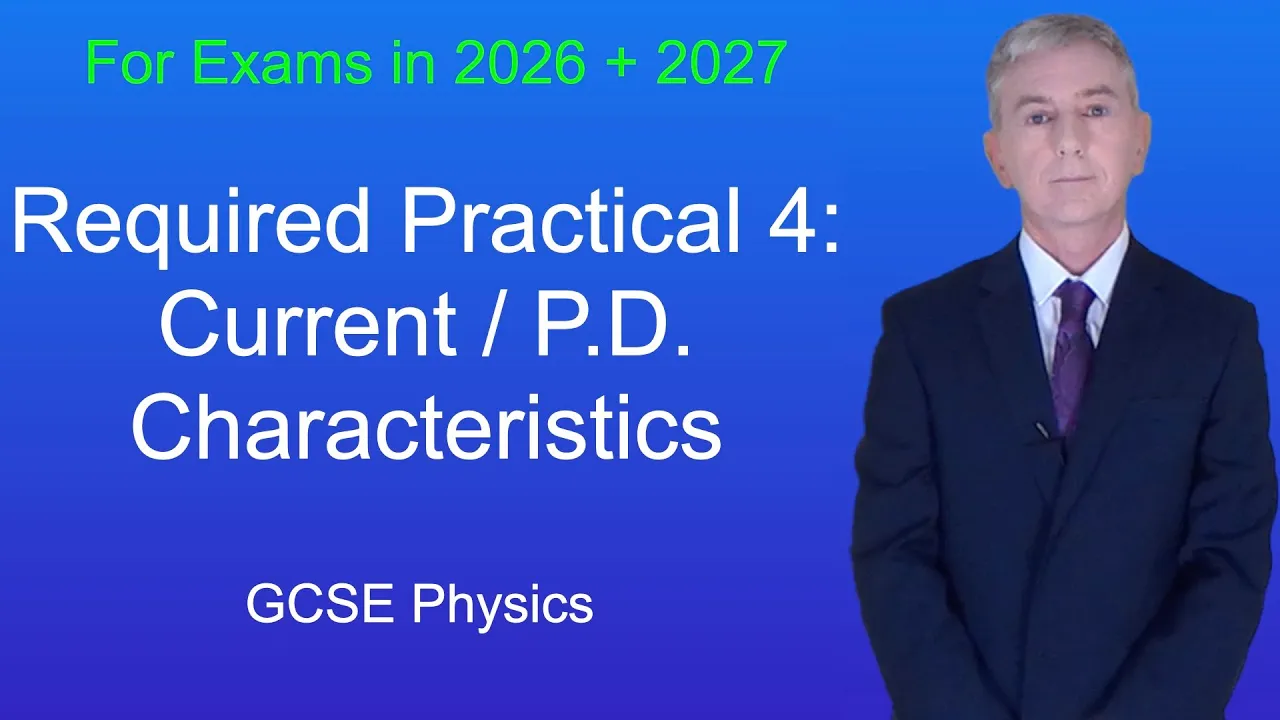 For Exams in 2026 + 2027

Required Practical 4: Current / P.D. Characteristics

GCSE Physics